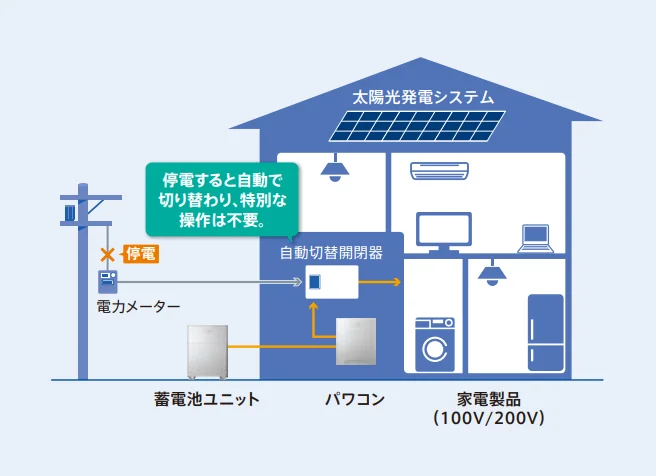 太陽光発電システム

停電すると自動で切り替わり、特別な操作は不要。

停電

自動切替開閉器

電力メーター

蓄電池ユニット

パワコン

家電製品
(100V/200V)